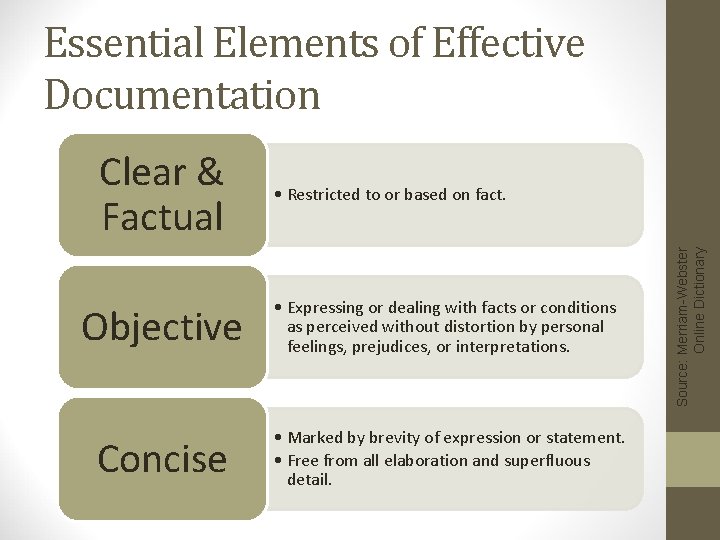 Essential Elements of Effective Documentation

Clear & Factual

• Restricted to or based on fact.

Objective

• Expressing or dealing with facts or conditions as perceived without distortion by personal feelings, prejudices, or interpretations.

Concise

• Marked by brevity of expression or statement.
• Free from all elaboration and superfluous detail.

Source: Merriam-Webster Online Dictionary